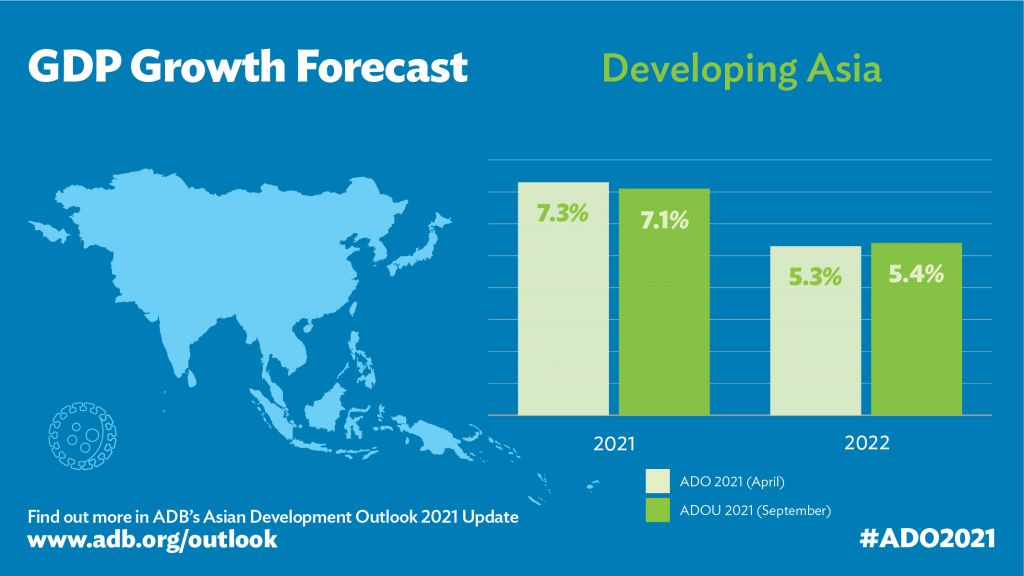 GDP Growth Forecast

Developing Asia

7.3%

7.1%

5.3%

5.4%

2021

2022

ADO 2021 (April)

ADOU 2021 (September)

Find out more in ADB's Asian Development Outlook 2021 Update
www.adb.org/outlook

#ADO2021